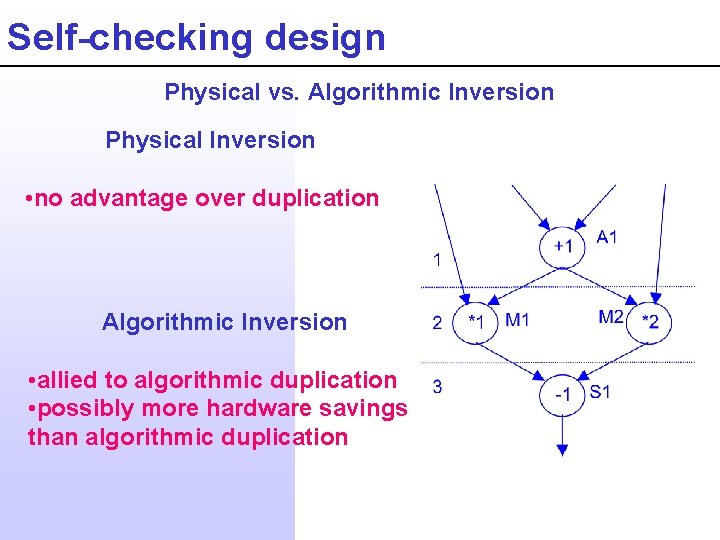 Self-checking design

Physical vs. Algorithmic Inversion

Physical Inversion

•no advantage over duplication

Algorithmic Inversion

•allied to algorithmic duplication
•possibly more hardware savings than algorithmic duplication

1
+1
A1
2
*1
M1
M2
*2
3
-1
S1